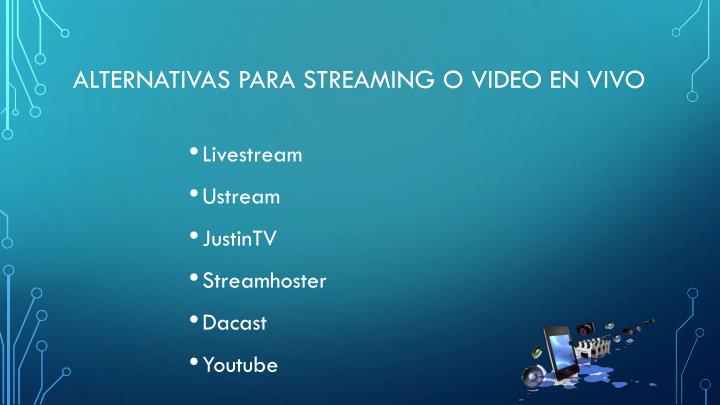 ALTERNATIVAS PARA STREAMING O VIDEO EN VIVO

• Livestream
• Ustream
• JustinTV
• Streamhoster
• Dacast
• Youtube